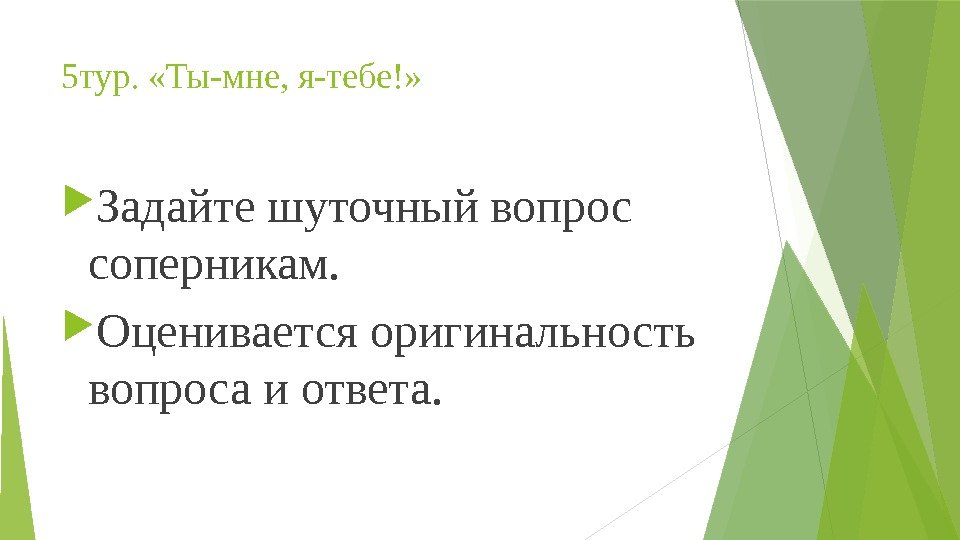 5тур. «Ты-мне, я-тебе!»

Задайте шуточный вопрос соперникам.

Оценивается оригинальность вопроса и ответа.